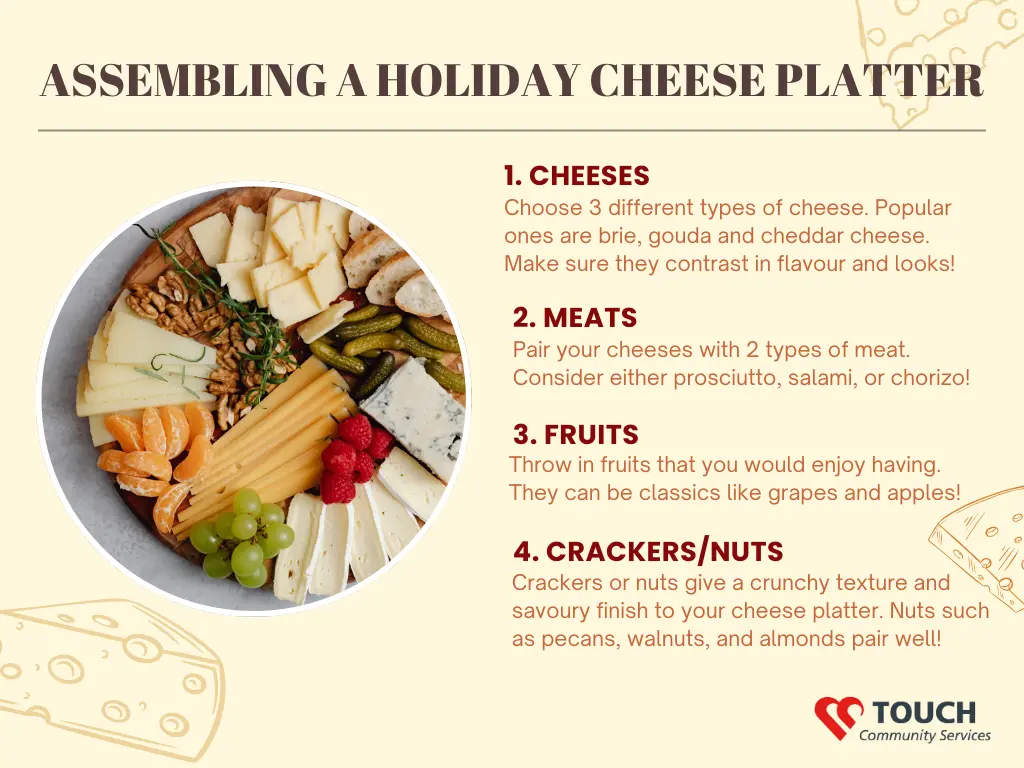 ASSEMBLING A HOLIDAY CHEESE PLATTER

1. CHEESES
Choose 3 different types of cheese. Popular ones are brie, gouda and cheddar cheese. Make sure they contrast in flavour and looks!

2. MEATS
Pair your cheeses with 2 types of meat. Consider either prosciutto, salami, or chorizo!

3. FRUITS
Throw in fruits that you would enjoy having. They can be classics like grapes and apples!

4. CRACKERS/NUTS
Crackers or nuts give a crunchy texture and savoury finish to your cheese platter. Nuts such as pecans, walnuts, and almonds pair well!

TOUCH
Community Services